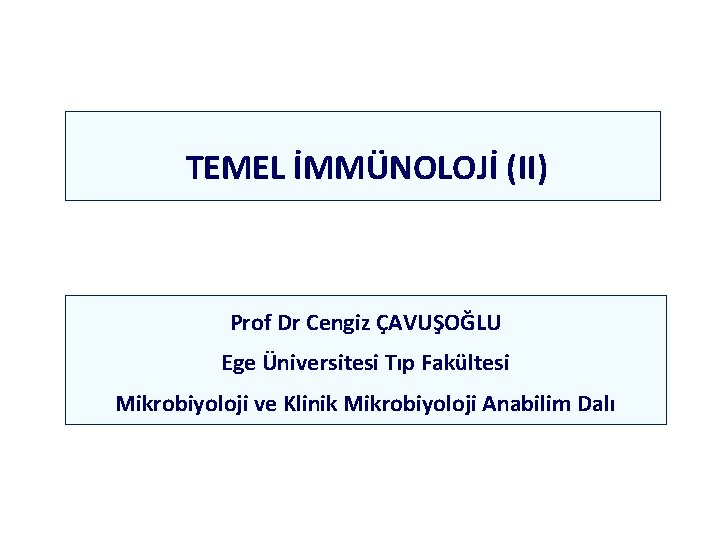 TEMEL İMMÜNOLOJİ (II)

Prof Dr Cengiz ÇAVUŞOĞLU

Ege Üniversitesi Tıp Fakültesi

Mikrobiyoloji ve Klinik Mikrobiyoloji Anabilim Dalı